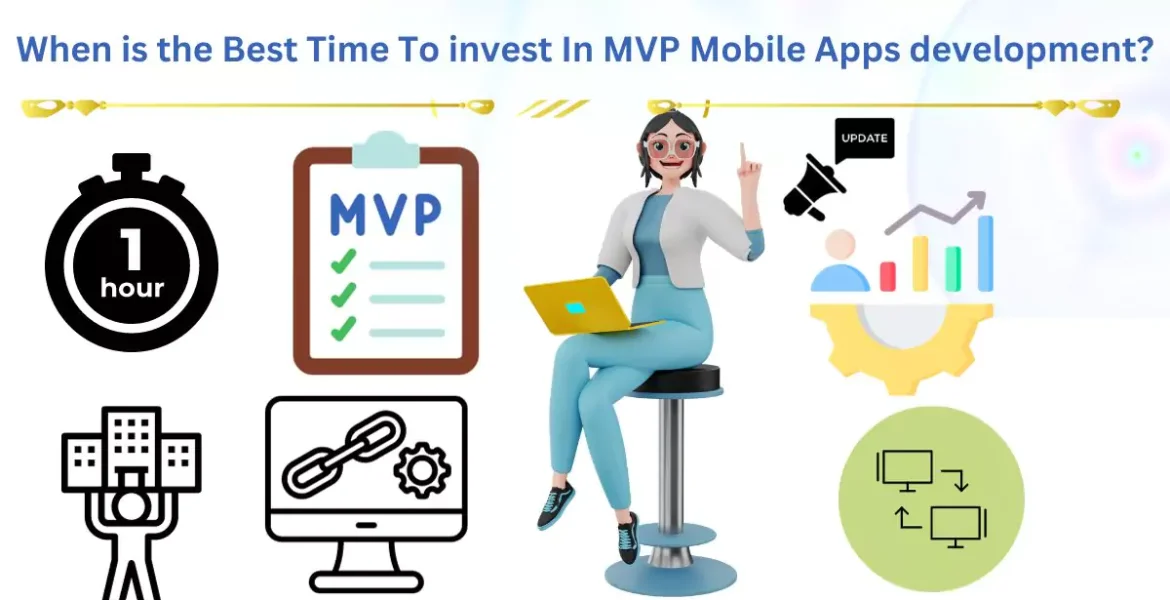 When is the Best Time To invest In MVP Mobile Apps development?

1
hour

MVP

UPDATE